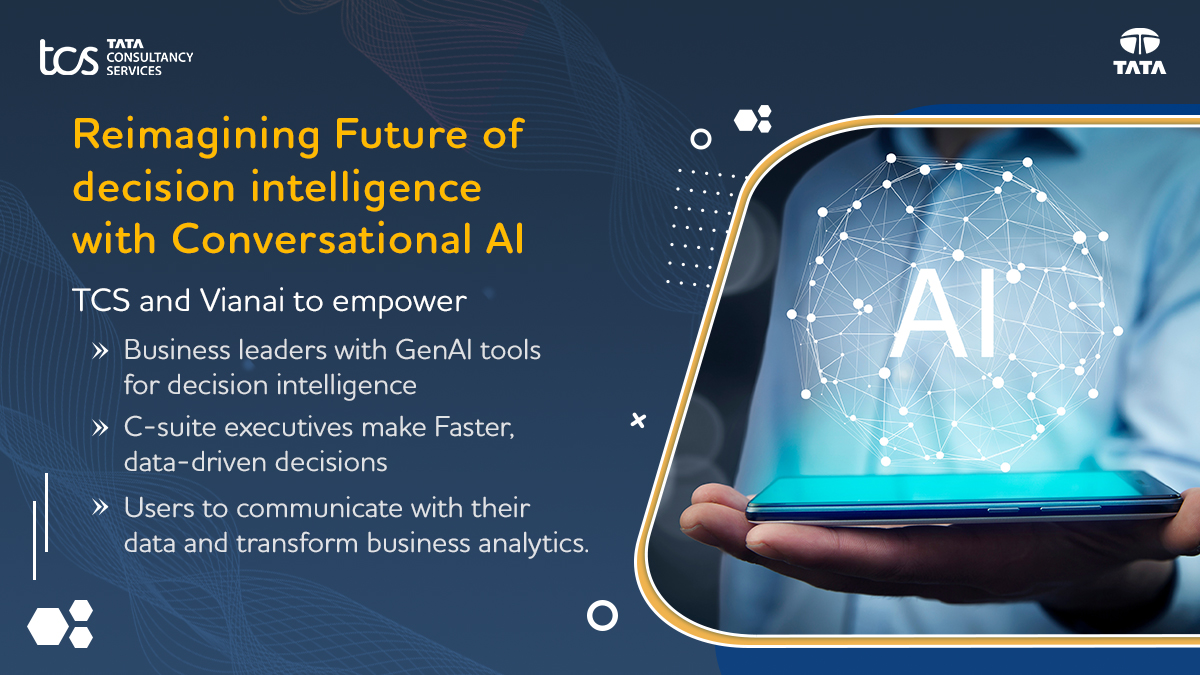 tcs TATA CONSULTANCY SERVICES

TATA

Reimagining Future of decision intelligence with Conversational AI

TCS and Vianai to empower

» Business leaders with GenAI tools for decision intelligence

» C-suite executives make Faster, data-driven decisions

» Users to communicate with their data and transform business analytics.

AI